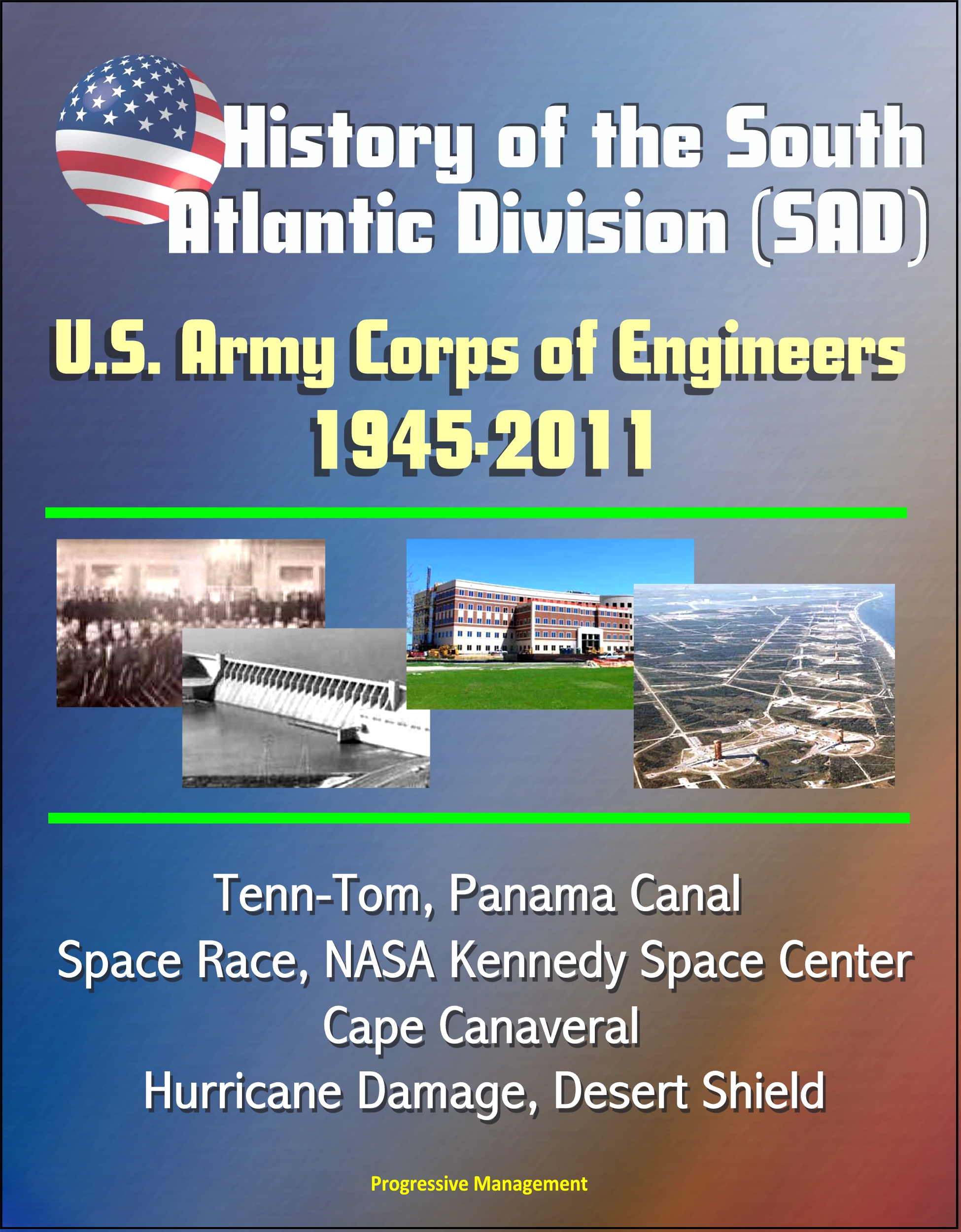 History of the South Atlantic Division (SAD)

U.S. Army Corps of Engineers 1945-2011

Tenn-Tom, Panama Canal
Space Race, NASA Kennedy Space Center
Cape Canaveral
Hurricane Damage, Desert Shield

Progressive Management